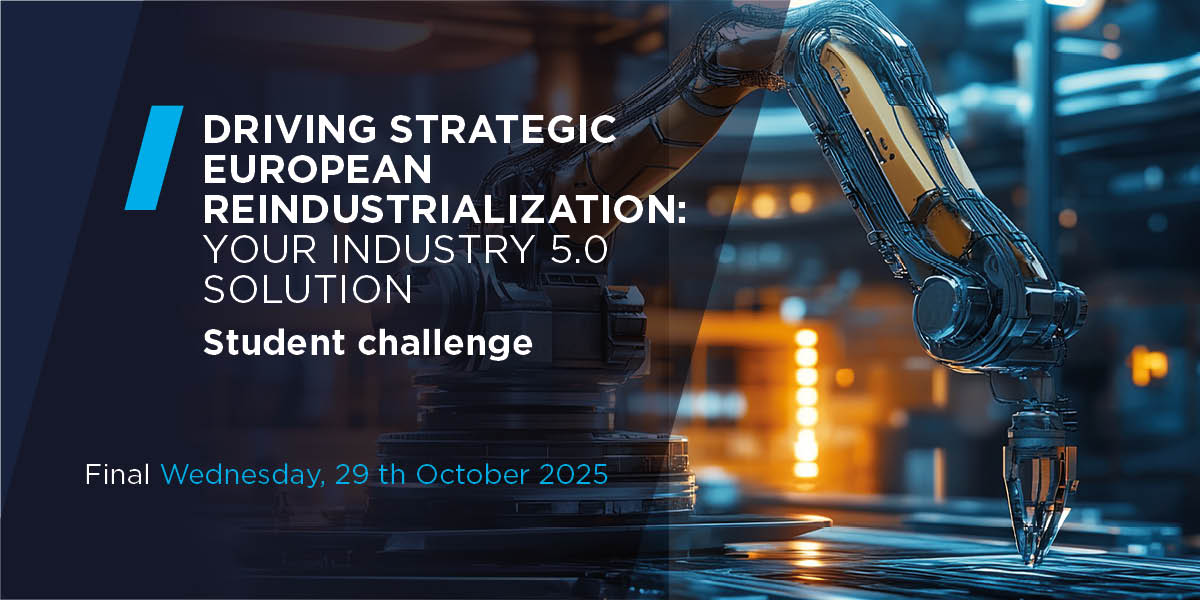 DRIVING STRATEGIC EUROPEAN REINDUSTRIALIZATION: YOUR INDUSTRY 5.0 SOLUTION

Student challenge

Final Wednesday, 29 th October 2025